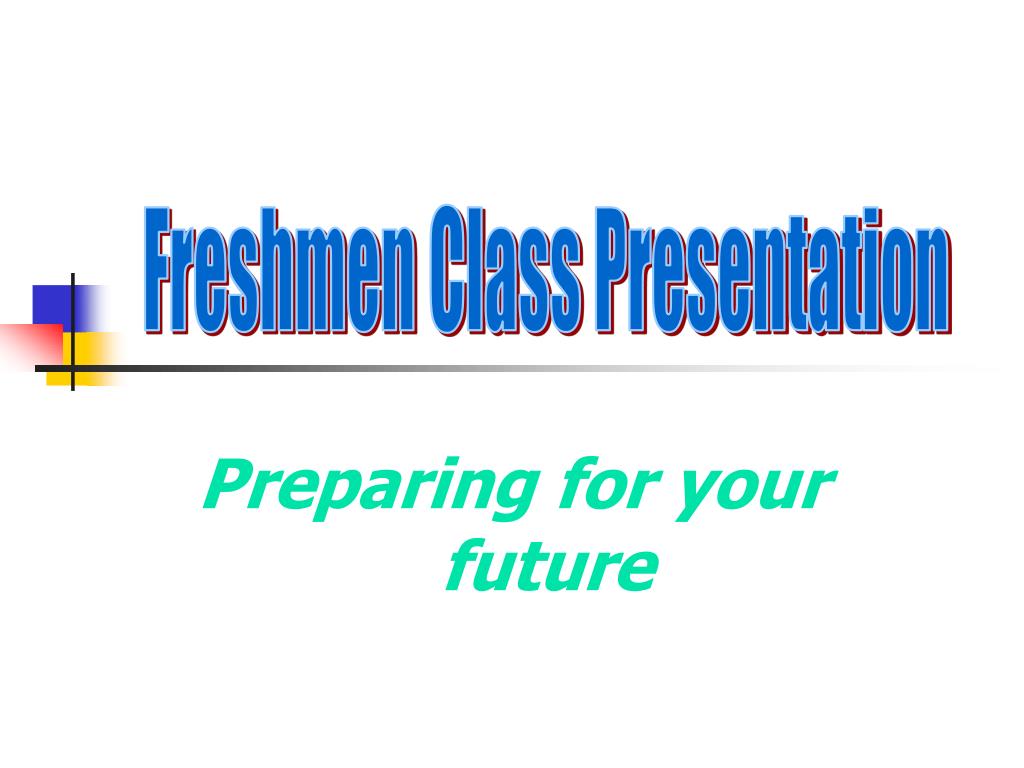 Freshmen Class Presentation

Preparing for your future